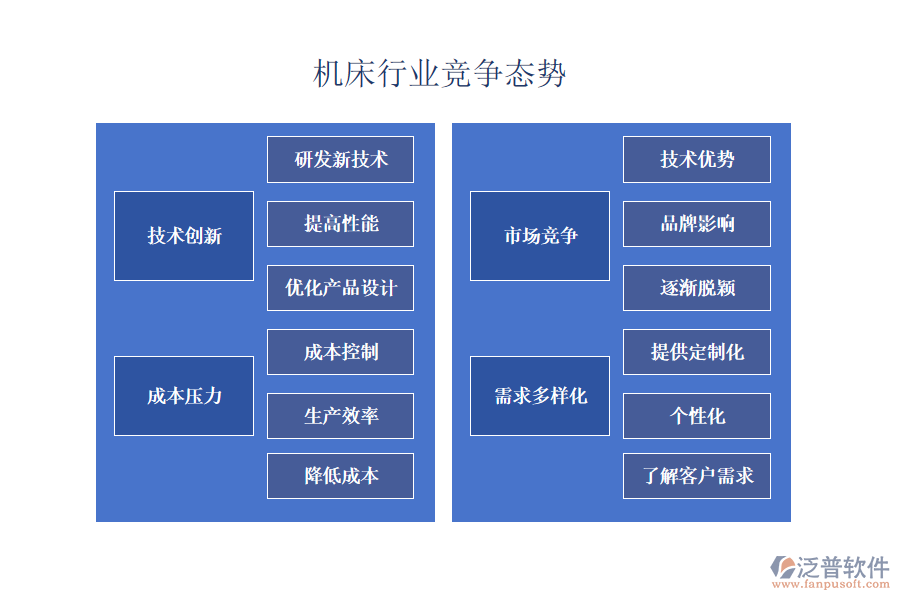 机床行业竞争态势

技术创新

研发新技术

提高性能

优化产品设计

成本压力

成本控制

生产效率

降低成本

市场竞争

技术优势

品牌影响

逐渐脱颖

需求多样化

提供定制化

个性化

了解客户需求

泛普软件
www.fanpusoft.com